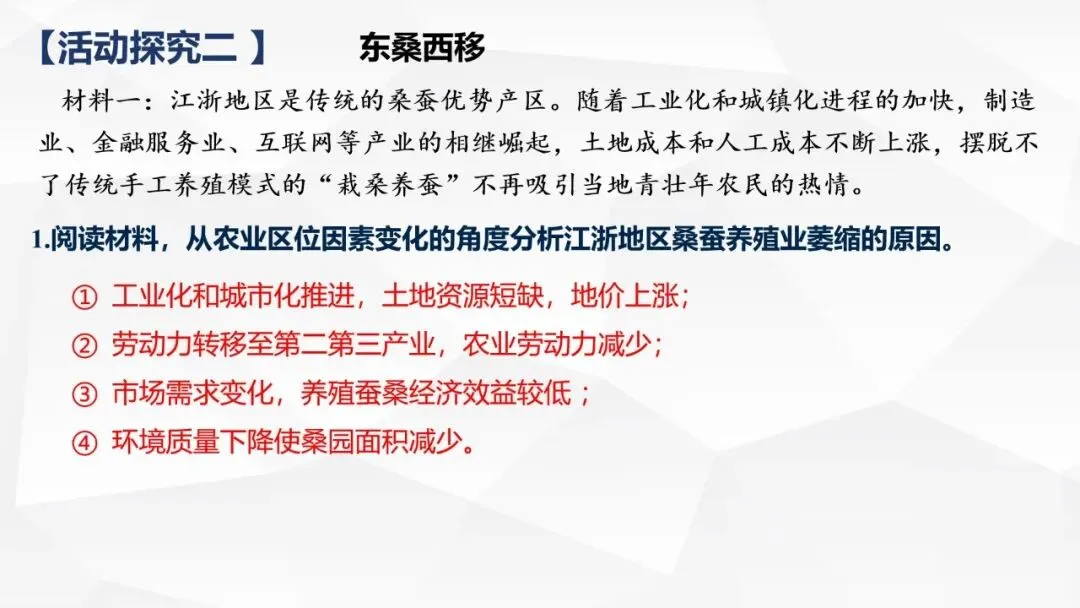 【活动探究二 】 东桑西移

材料一：江浙地区是传统的桑蚕优势产区。随着工业化和城镇化进程的加快，制造业、金融服务业、互联网等产业的相继崛起，土地成本和人工成本不断上涨，摆脱不了传统手工养殖模式的“栽桑养蚕”不再吸引当地青壮年农民的热情。

1.阅读材料，从农业区位因素变化的角度分析江浙地区桑蚕养殖业萎缩的原因。

① 工业化和城市化推进，土地资源短缺，地价上涨；
② 劳动力转移至第二第三产业，农业劳动力减少；
③ 市场需求变化，养殖蚕桑经济效益较低；
④ 环境质量下降使桑园面积减少。